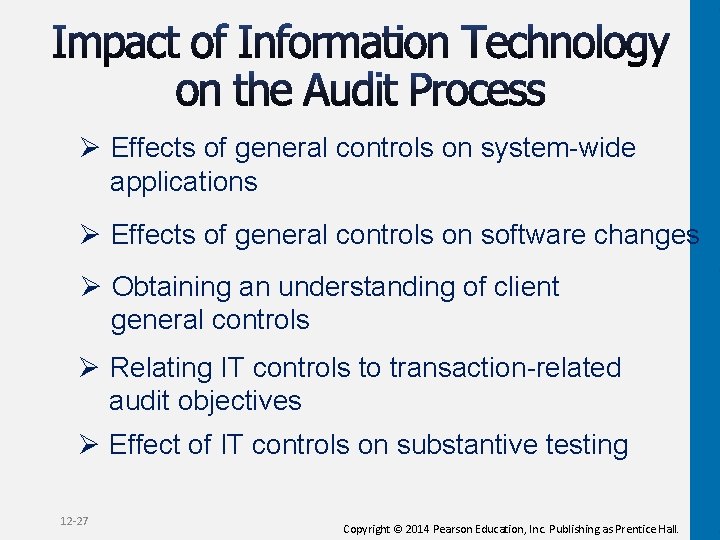 Impact of Information Technology on the Audit Process

➢ Effects of general controls on system-wide applications

➢ Effects of general controls on software changes

➢ Obtaining an understanding of client general controls

➢ Relating IT controls to transaction-related audit objectives

➢ Effect of IT controls on substantive testing

12-27

Copyright © 2014 Pearson Education, Inc. Publishing as Prentice Hall.